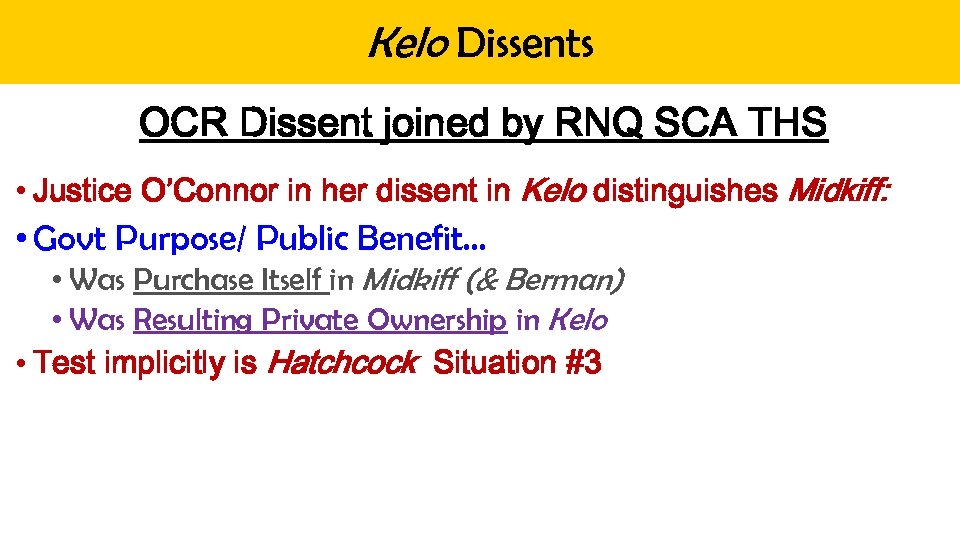 Kelo Dissents

OCR Dissent joined by RNQ SCA THS

• Justice O'Connor in her dissent in Kelo distinguishes Midkiff:
• Govt Purpose/ Public Benefit…
  • Was Purchase Itself in Midkiff (& Berman)
  • Was Resulting Private Ownership in Kelo
• Test implicitly is Hatchcock Situation #3